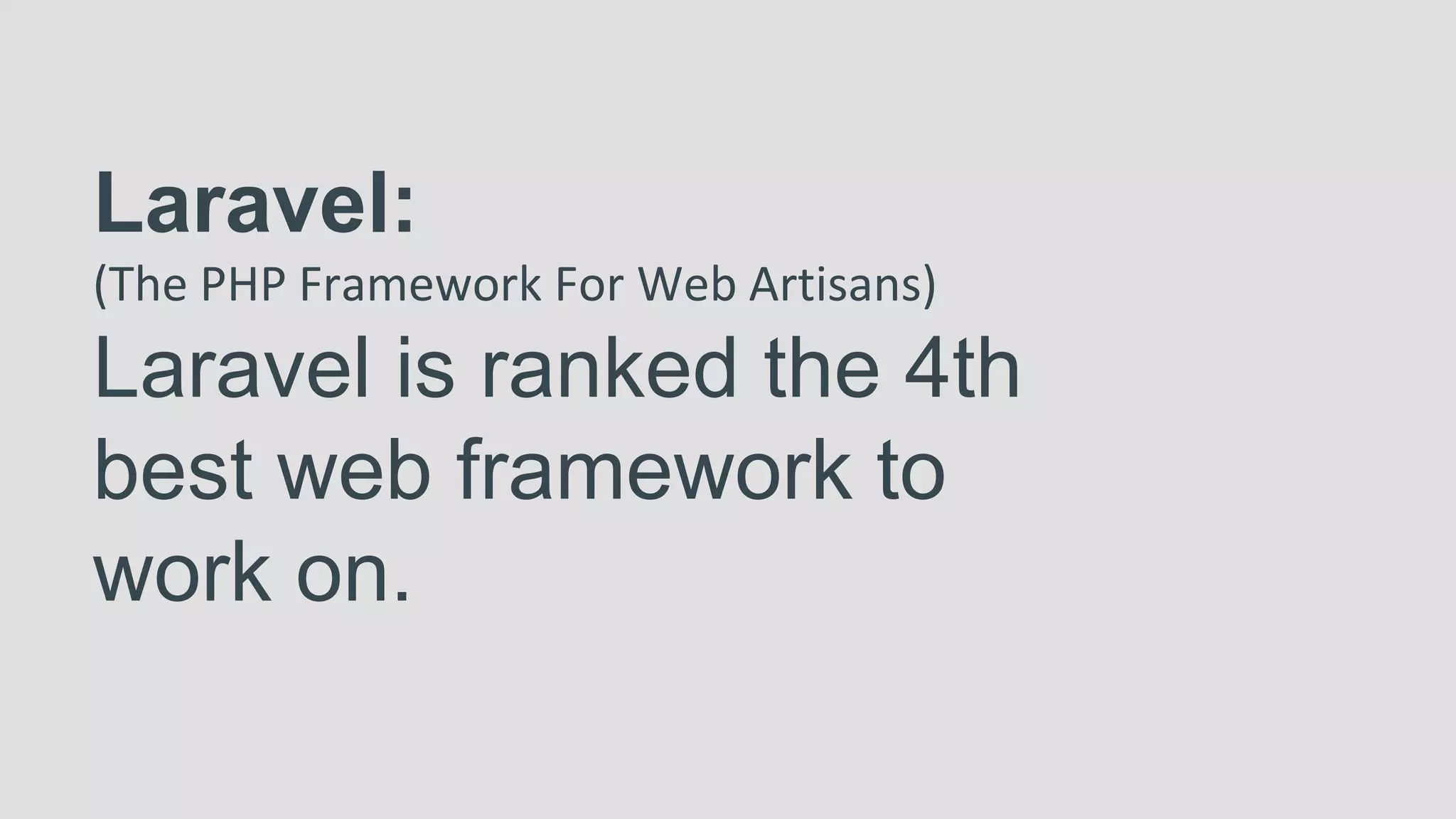 Laravel:
(The PHP Framework For Web Artisans)
Laravel is ranked the 4th best web framework to work on.